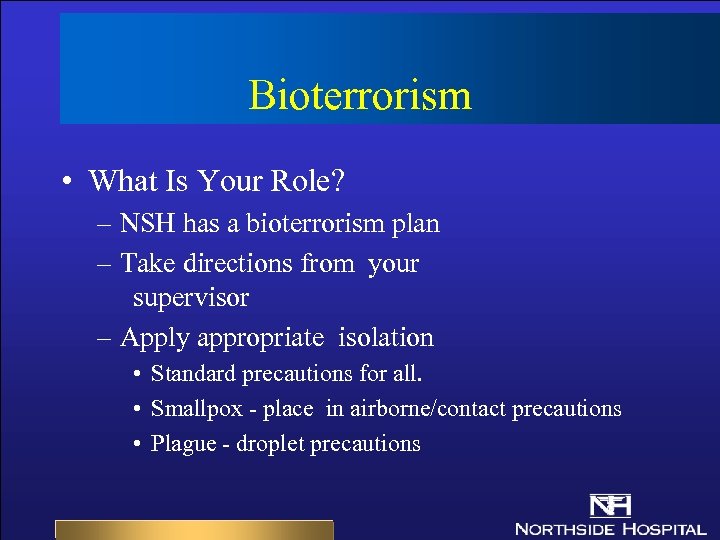 Bioterrorism

• What Is Your Role?
– NSH has a bioterrorism plan
– Take directions from your supervisor
– Apply appropriate isolation
• Standard precautions for all.
• Smallpox - place in airborne/contact precautions
• Plague - droplet precautions

NH
NORTHSIDE HOSPITAL